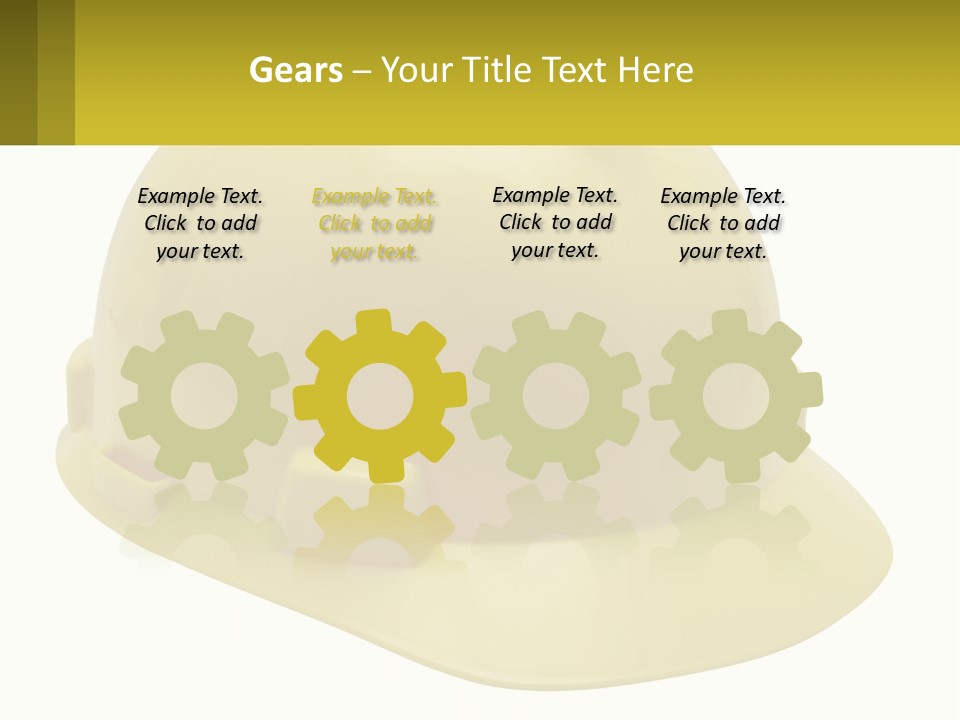 Gears – Your Title Text Here

Example Text. Click to add your text.

Example Text. Click to add your text.

Example Text. Click to add your text.

Example Text. Click to add your text.